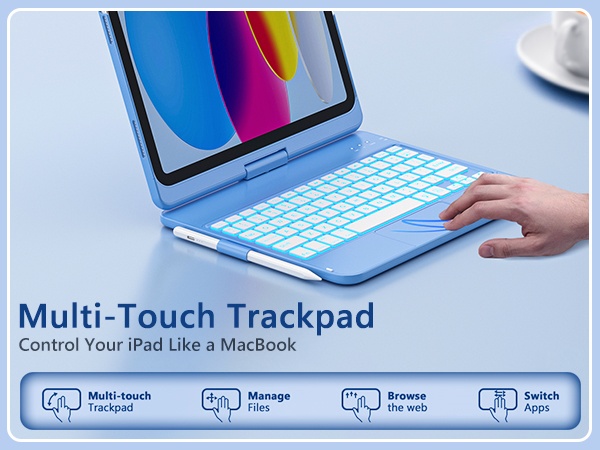 Multi-Touch Trackpad
Control Your iPad Like a MacBook

Multi-touch Trackpad

Manage Files

Browse the web

Switch Apps